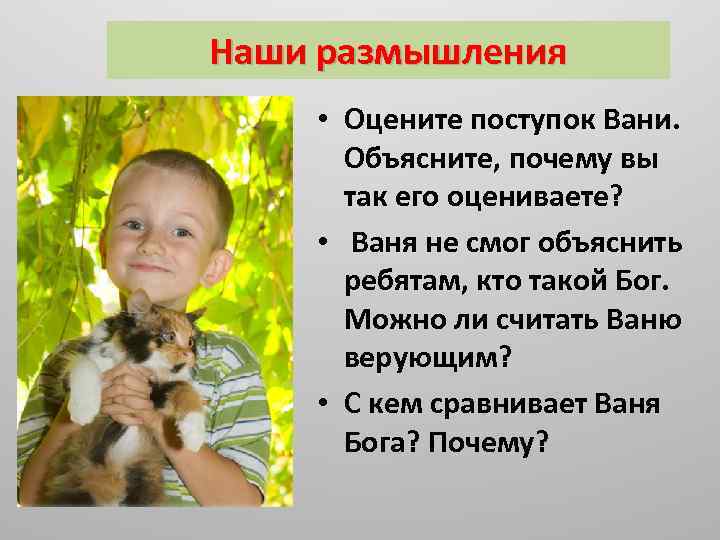 Наши размышления

• Оцените поступок Вани. Объясните, почему вы так его оцениваете?

• Ваня не смог объяснить ребятам, кто такой Бог. Можно ли считать Ваню верующим?

• С кем сравнивает Ваня Бога? Почему?